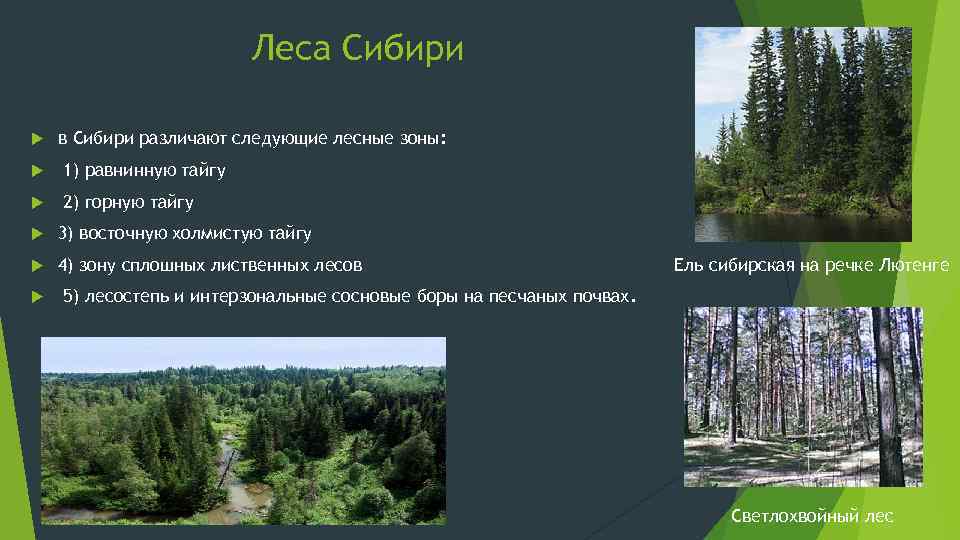 Леса Сибири

в Сибири различают следующие лесные зоны:

1) равнинную тайгу

2) горную тайгу

3) восточную холмистую тайгу

4) зону сплошных лиственных лесов

5) лесостепь и интерзональные сосновые боры на песчаных почвах.

Ель сибирская на речке Лютенге

Светлохвойный лес